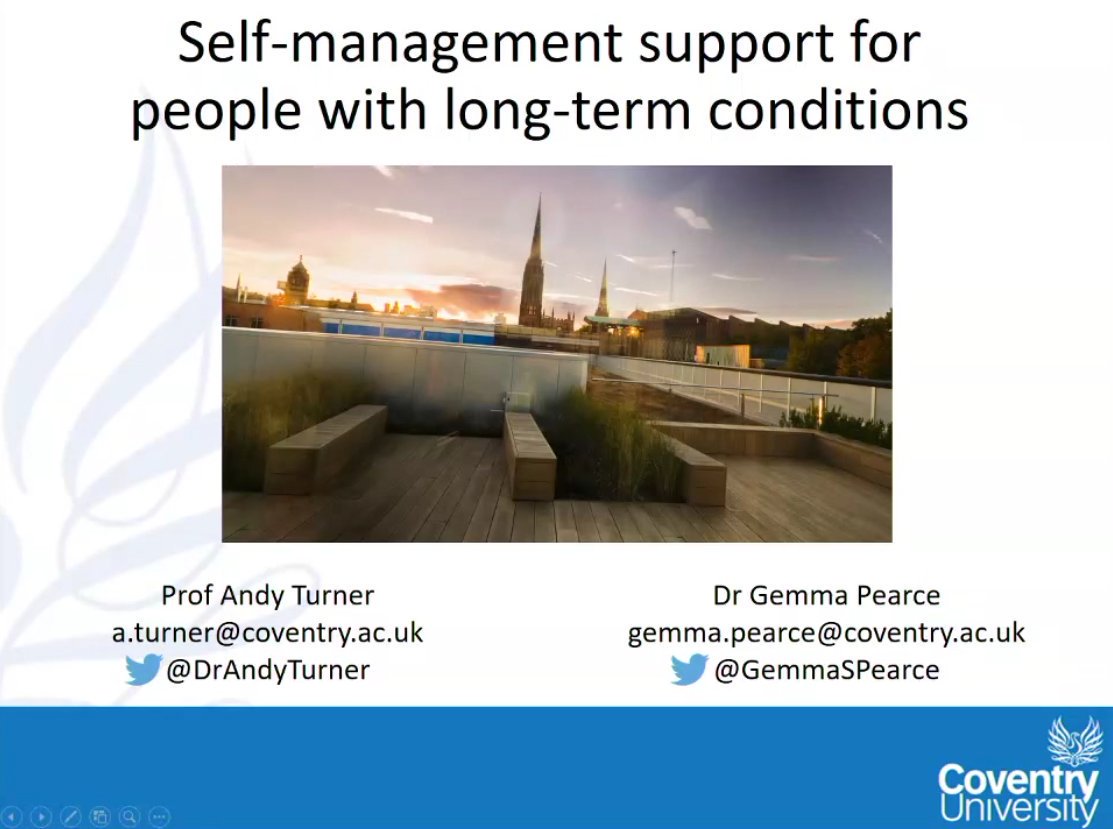 Self-management support for people with long-term conditions

Prof Andy Turner
a.turner@coventry.ac.uk
@DrAndyTurner

Dr Gemma Pearce
gemma.pearce@coventry.ac.uk
@GemmaSPearce

Coventry University